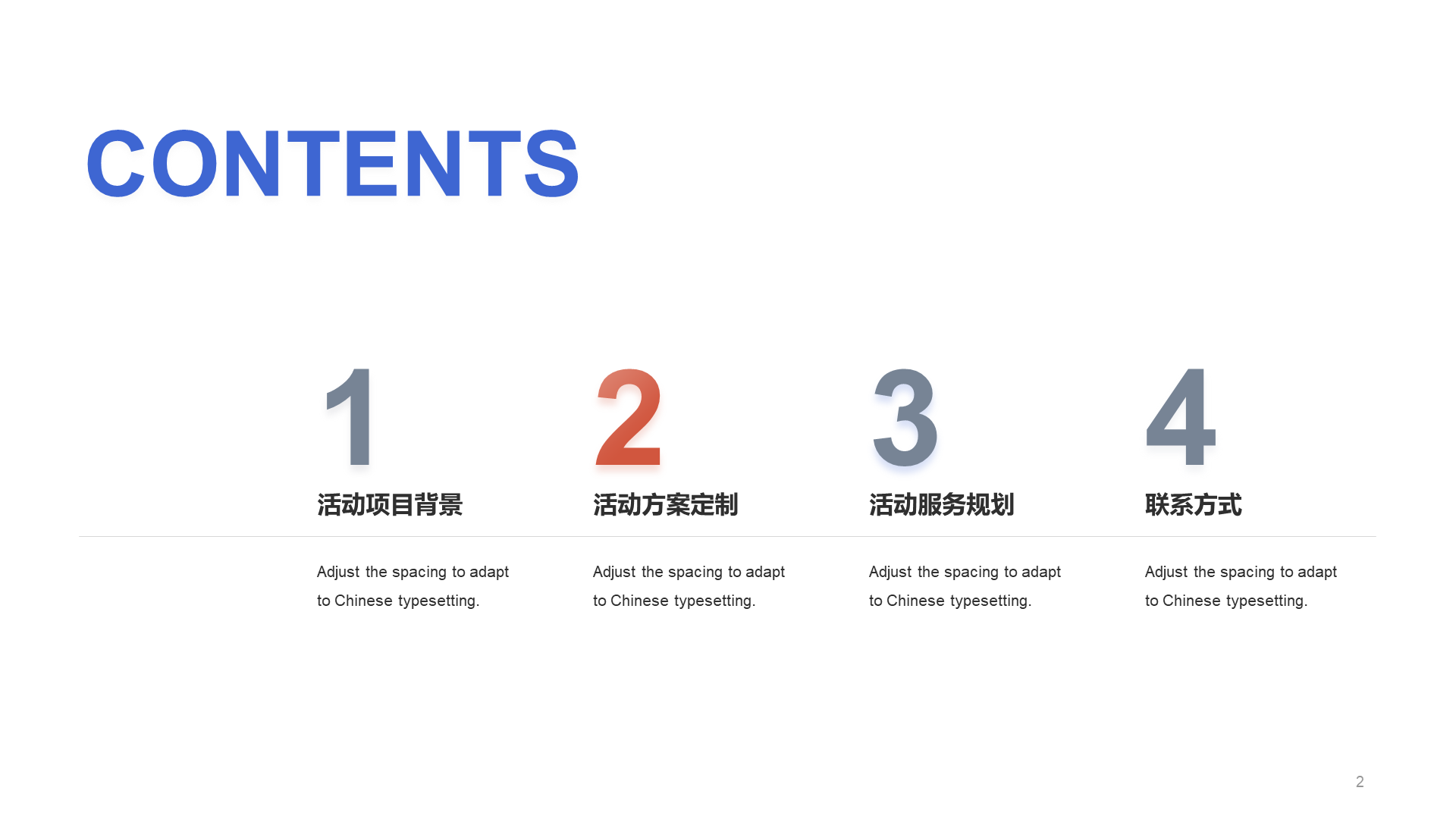 CONTENTS

1
活动项目背景
Adjust the spacing to adapt to Chinese typesetting.

2
活动方案定制
Adjust the spacing to adapt to Chinese typesetting.

3
活动服务规划
Adjust the spacing to adapt to Chinese typesetting.

4
联系方式
Adjust the spacing to adapt to Chinese typesetting.

2